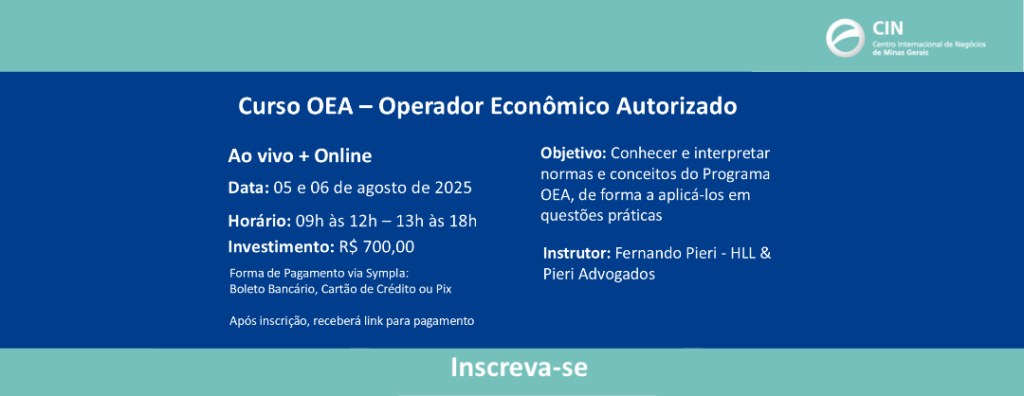 CIN
Centro Internacional de Negócios de Minas Gerais

Curso OEA – Operador Econômico Autorizado

Ao vivo + Online

Data: 05 e 06 de agosto de 2025

Horário: 09h às 12h – 13h às 18h

Investimento: R$ 700,00

Forma de Pagamento via Sympla:
Boleto Bancário, Cartão de Crédito ou Pix

Após inscrição, receberá link para pagamento

Objetivo: Conhecer e interpretar normas e conceitos do Programa OEA, de forma a aplicá-los em questões práticas

Instrutor: Fernando Pieri - HLL & Pieri Advogados

Inscreva-se